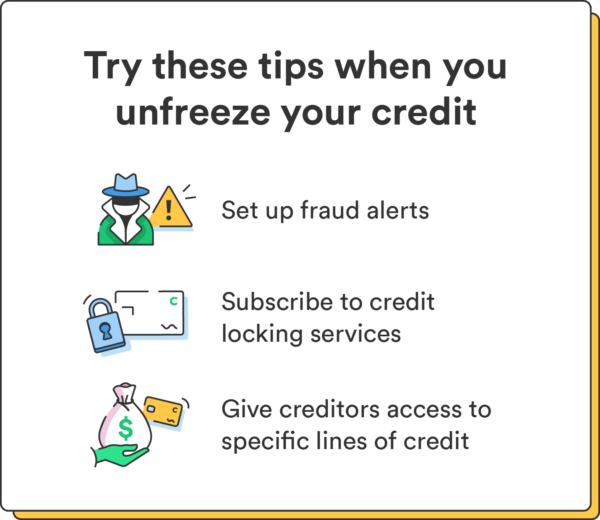 Try these tips when you unfreeze your credit

Set up fraud alerts

Subscribe to credit locking services

Give creditors access to specific lines of credit